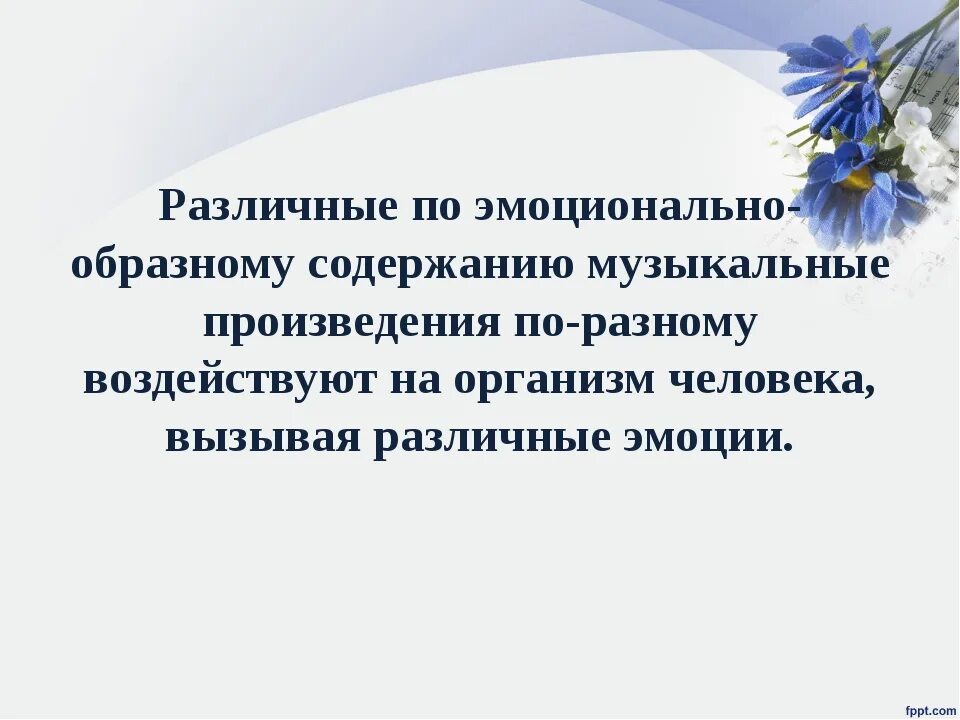 Различные по эмоционально-образному содержанию музыкальные произведения по-разному воздействуют на организм человека, вызывая различные эмоции.

fppt.com